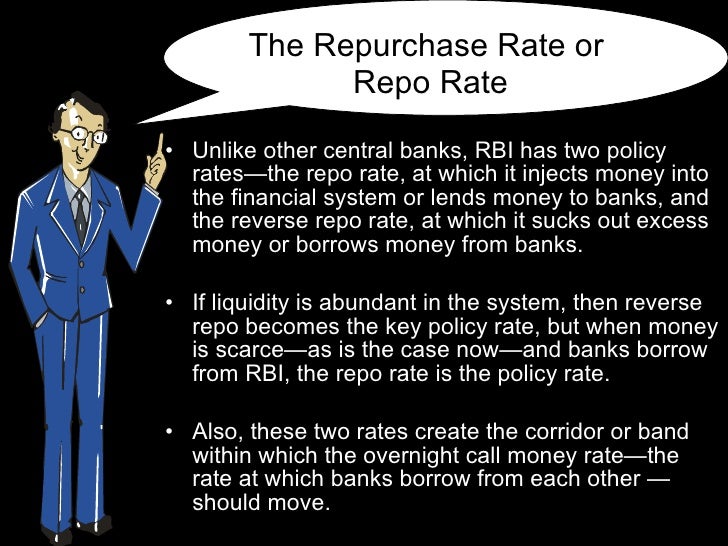 The Repurchase Rate or Repo Rate

• Unlike other central banks, RBI has two policy rates—the repo rate, at which it injects money into the financial system or lends money to banks, and the reverse repo rate, at which it sucks out excess money or borrows money from banks.

• If liquidity is abundant in the system, then reverse repo becomes the key policy rate, but when money is scarce—as is the case now—and banks borrow from RBI, the repo rate is the policy rate.

• Also, these two rates create the corridor or band within which the overnight call money rate—the rate at which banks borrow from each other — should move.